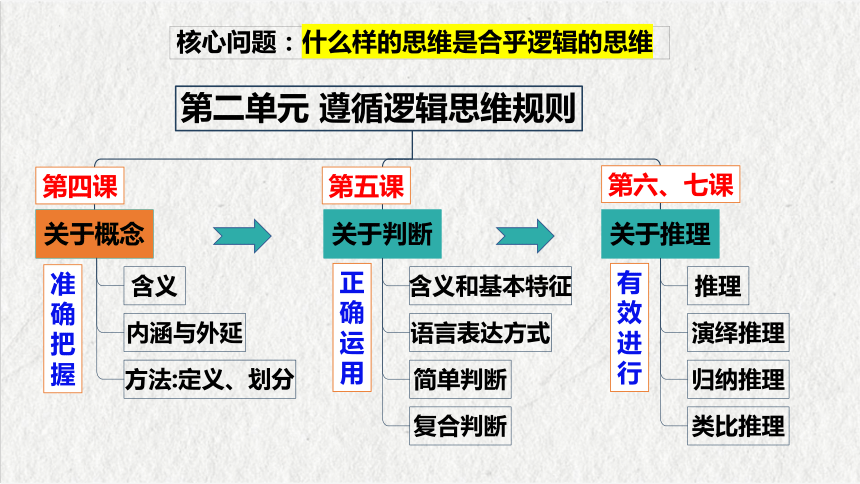 核心问题：什么样的思维是合乎逻辑的思维

第二单元 遵循逻辑思维规则

第四课

关于概念

准确把握

含义

内涵与外延

方法:定义、划分

第五课

关于判断

正确运用

含义和基本特征

语言表达方式

简单判断

复合判断

第六、七课

关于推理

有效进行

推理

演绎推理

归纳推理

类比推理